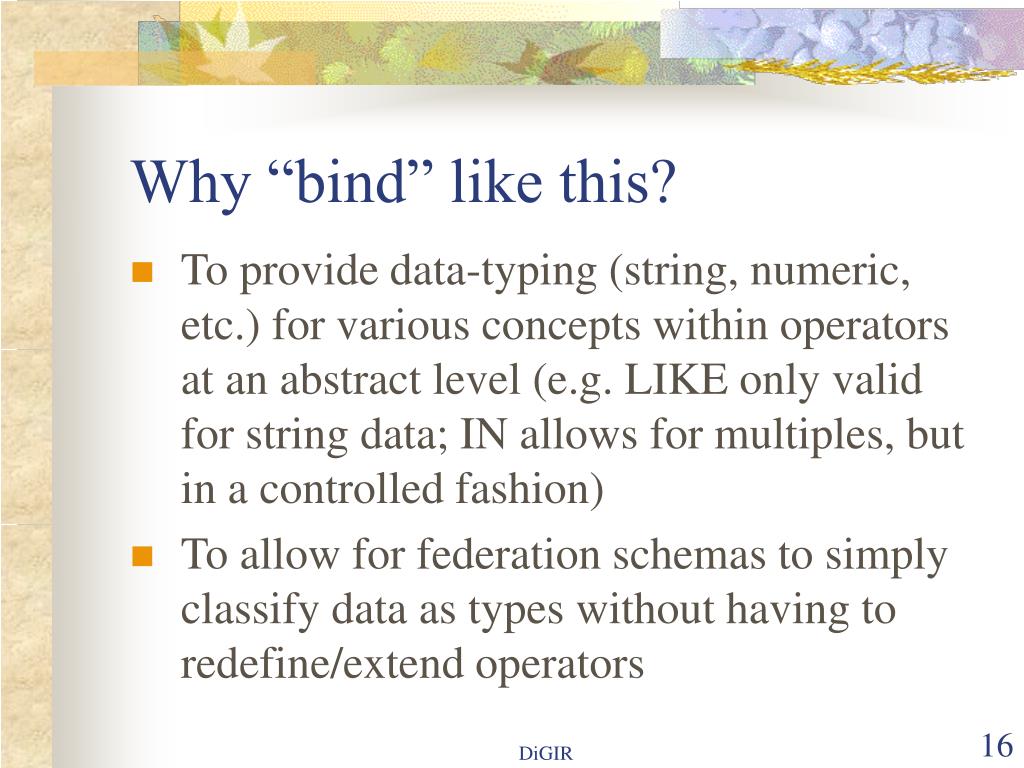 Why “bind” like this?

To provide data-typing (string, numeric, etc.) for various concepts within operators at an abstract level (e.g. LIKE only valid for string data; IN allows for multiples, but in a controlled fashion)

To allow for federation schemas to simply classify data as types without having to redefine/extend operators

DiGIR

16